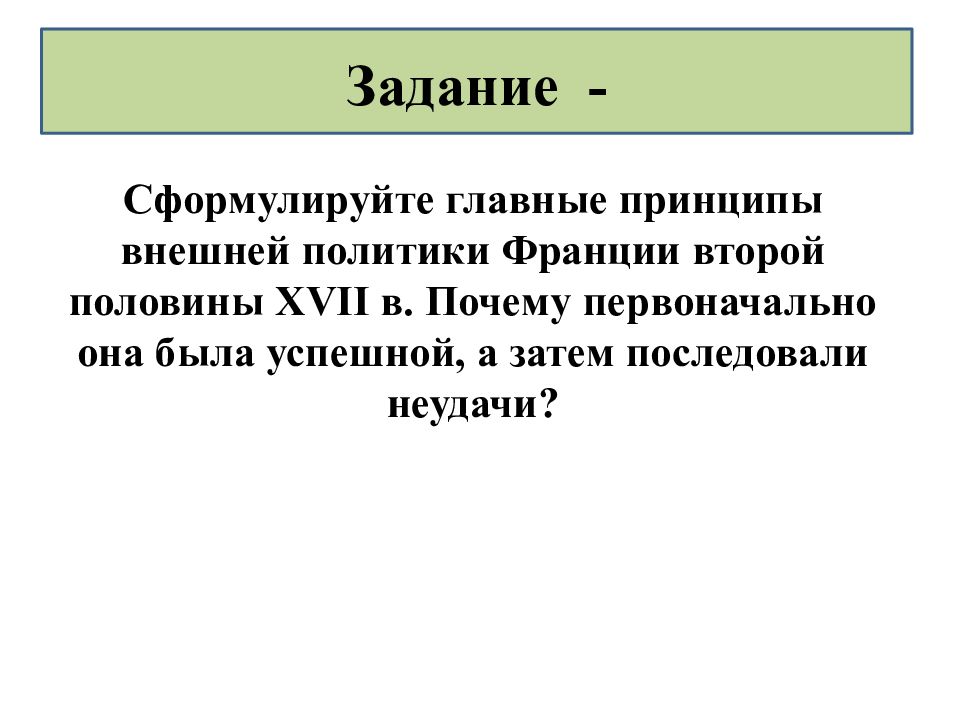 Задание -

Сформулируйте главные принципы внешней политики Франции второй половины XVII в. Почему первоначально она была успешной, а затем последовали неудачи?